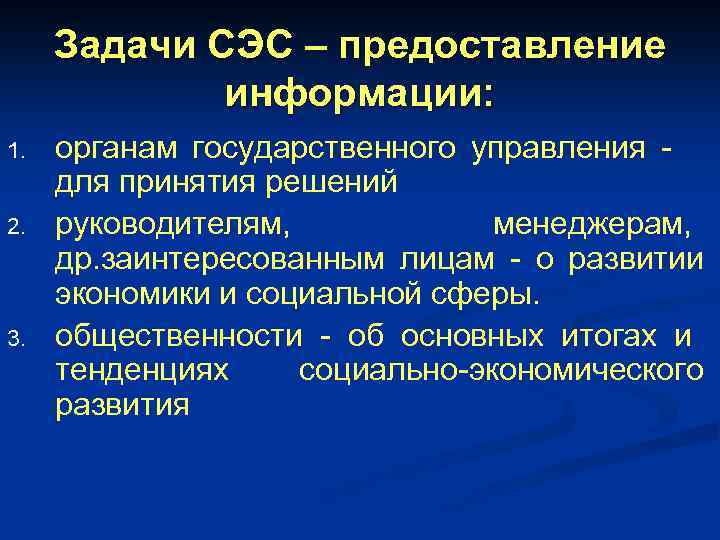 Задачи СЭС – предоставление информации:

1. органам государственного управления - для принятия решений
2. руководителям, менеджерам, др.заинтересованным лицам - о развитии экономики и социальной сферы.
3. общественности - об основных итогах и тенденциях социально-экономического развития